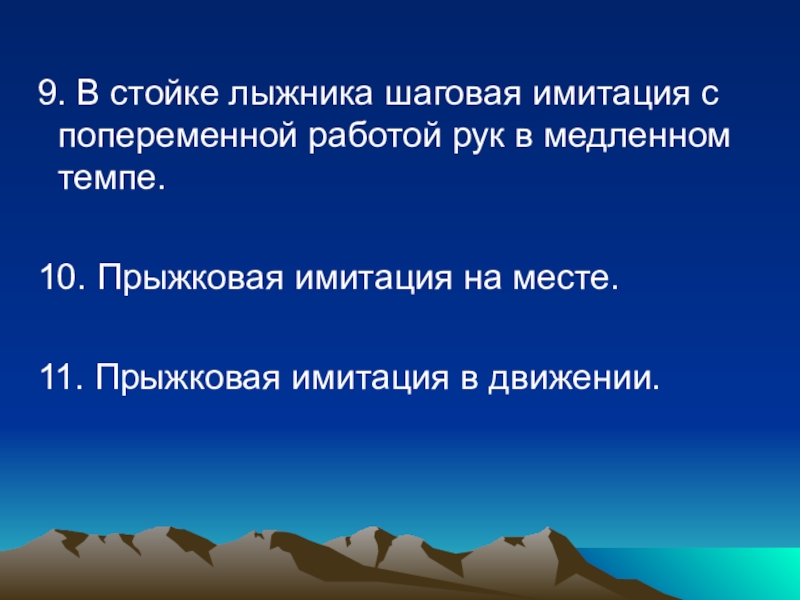 9. В стойке лыжника шаговая имитация с попеременной работой рук в медленном темпе.

10. Прыжковая имитация на месте.

11. Прыжковая имитация в движении.